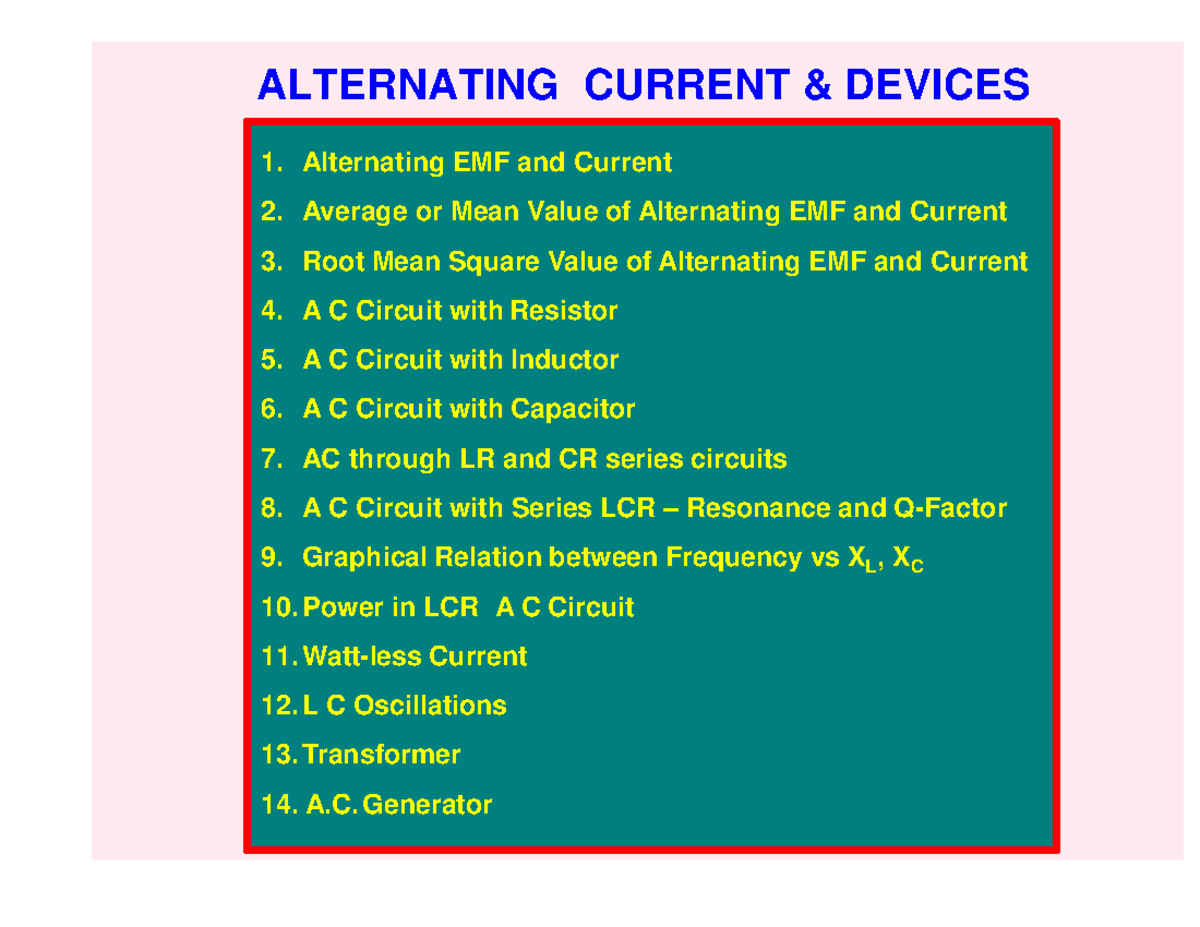 ALTERNATING CURRENT & DEVICES

1. Alternating EMF and Current
2. Average or Mean Value of Alternating EMF and Current
3. Root Mean Square Value of Alternating EMF and Current
4. A C Circuit with Resistor
5. A C Circuit with Inductor
6. A C Circuit with Capacitor
7. AC through LR and CR series circuits
8. A C Circuit with Series LCR – Resonance and Q-Factor
9. Graphical Relation between Frequency vs $X_L$, $X_C$
10. Power in LCR A C Circuit
11. Watt-less Current
12. L C Oscillations
13. Transformer
14. A.C. Generator